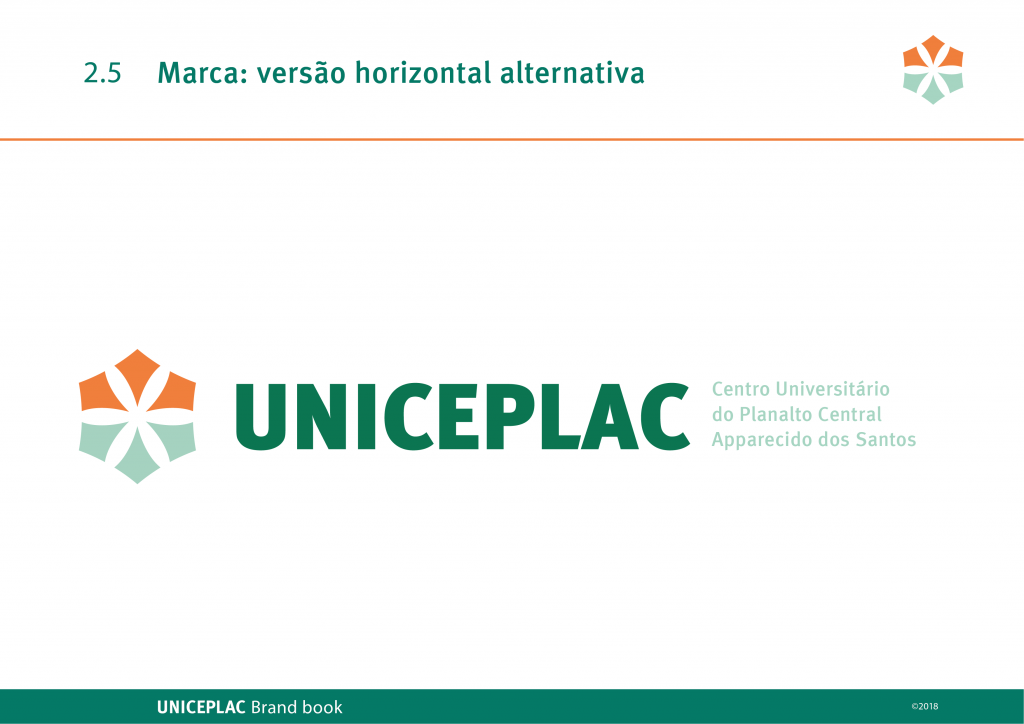 2.5 Marca: versão horizontal alternativa

UNICEPLAC Centro Universitário do Planalto Central Apparecido dos Santos

UNICEPLAC Brand book

©2018